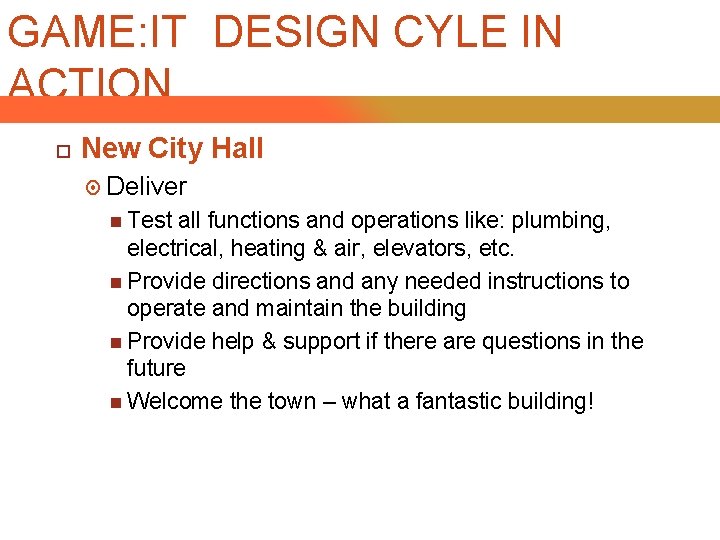 GAME:IT DESIGN CYLE IN ACTION

New City Hall

Deliver

Test all functions and operations like: plumbing, electrical, heating & air, elevators, etc.

Provide directions and any needed instructions to operate and maintain the building

Provide help & support if there are questions in the future

Welcome the town – what a fantastic building!